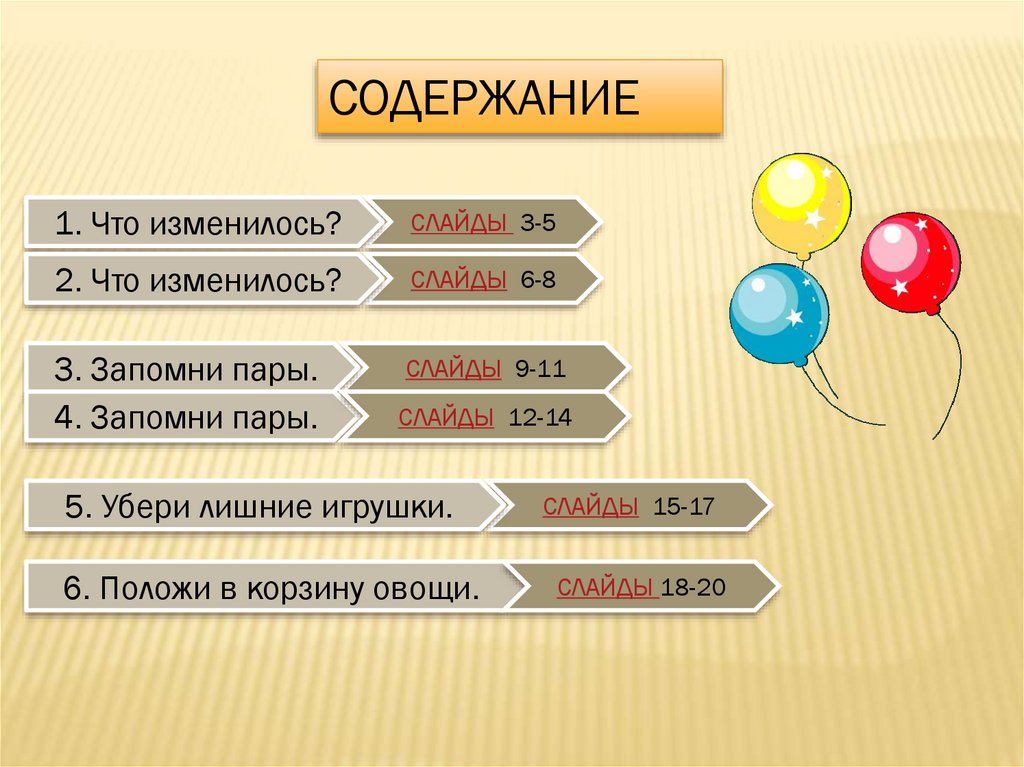 СОДЕРЖАНИЕ

1. Что изменилось? СЛАЙДЫ 3-5

2. Что изменилось? СЛАЙДЫ 6-8

3. Запомни пары. СЛАЙДЫ 9-11

4. Запомни пары. СЛАЙДЫ 12-14

5. Убери лишние игрушки. СЛАЙДЫ 15-17

6. Положи в корзину овощи. СЛАЙДЫ 18-20